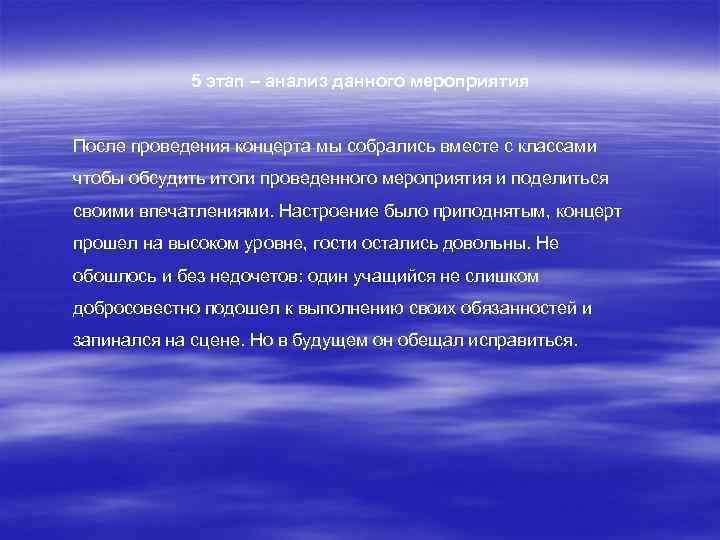 5 этап – анализ данного мероприятия

После проведения концерта мы собрались вместе с классами чтобы обсудить итоги проведенного мероприятия и поделиться своими впечатлениями. Настроение было приподнятым, концерт прошел на высоком уровне, гости остались довольны. Не обошлось и без недочетов: один учащийся не слишком добросовестно подошел к выполнению своих обязанностей и запинался на сцене. Но в будущем он обещал исправиться.